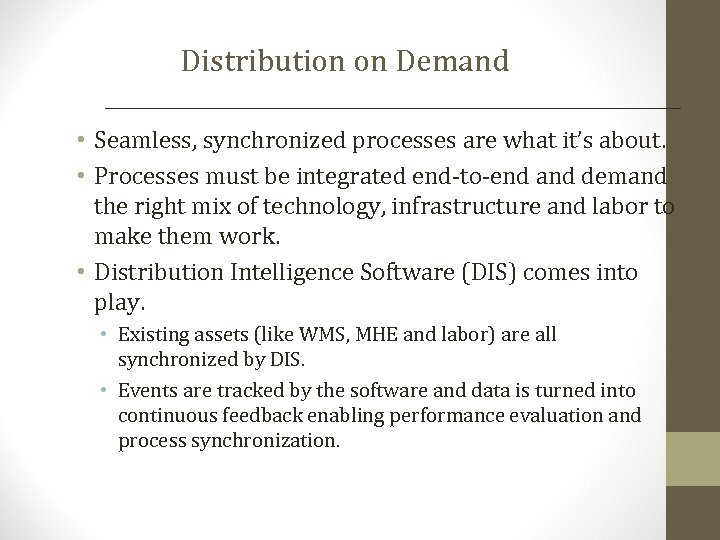 Distribution on Demand

• Seamless, synchronized processes are what it's about.

• Processes must be integrated end-to-end and demand the right mix of technology, infrastructure and labor to make them work.

• Distribution Intelligence Software (DIS) comes into play.

• Existing assets (like WMS, MHE and labor) are all synchronized by DIS.

• Events are tracked by the software and data is turned into continuous feedback enabling performance evaluation and process synchronization.